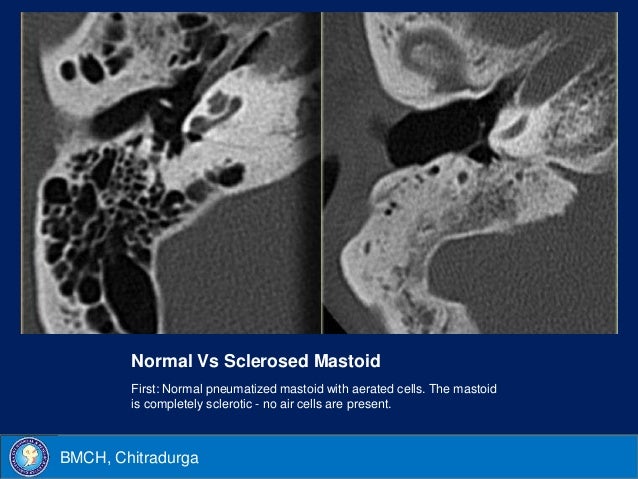 Normal Vs Sclerosed Mastoid

First: Normal pneumatized mastoid with aerated cells. The mastoid is completely sclerotic - no air cells are present.

BMCH, Chitradurga